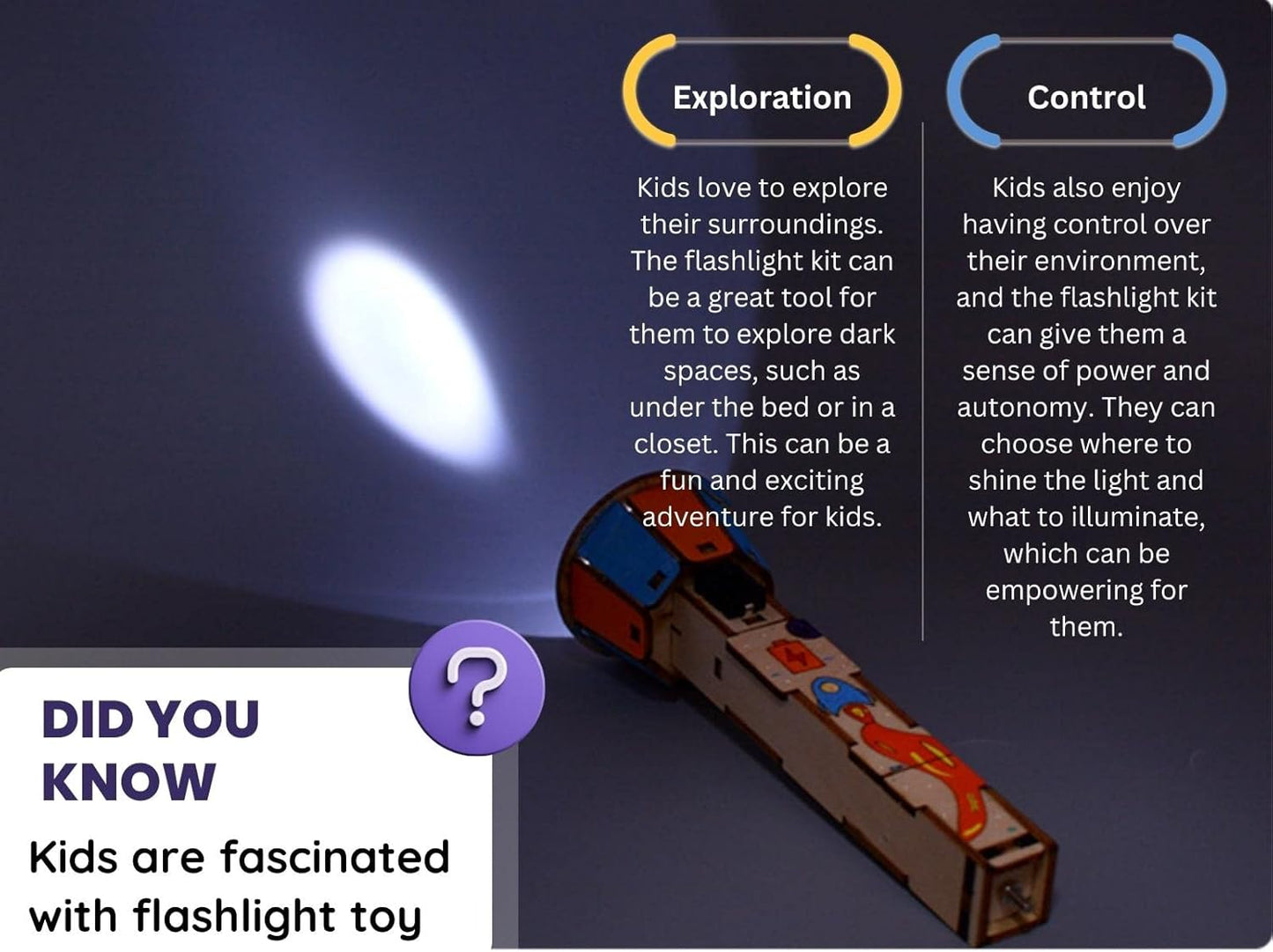 Exploration

Kids love to explore their surroundings. The flashlight kit can be a great tool for them to explore dark spaces, such as under the bed or in a closet. This can be a fun and exciting adventure for kids.

Control

Kids also enjoy having control over their environment, and the flashlight kit can give them a sense of power and autonomy. They can choose where to shine the light and what to illuminate, which can be empowering for them.

?

DID YOU KNOW

Kids are fascinated with flashlight toy